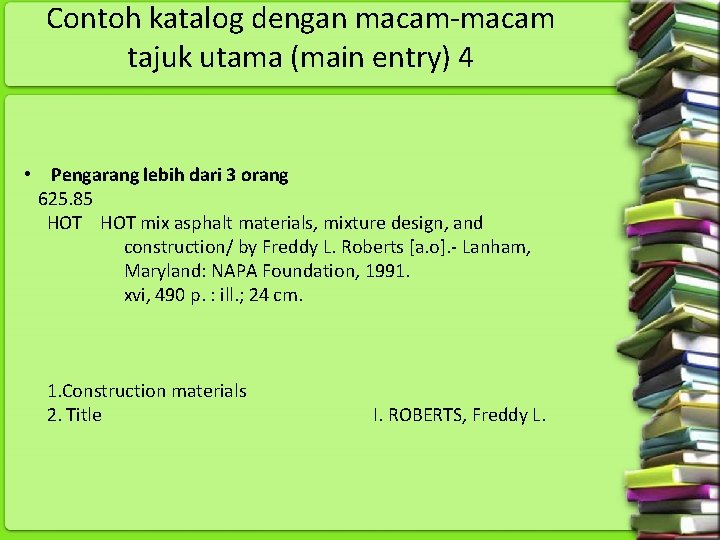 Contoh katalog dengan macam-macam tajuk utama (main entry) 4

• Pengarang lebih dari 3 orang
625.85
HOT HOT mix asphalt materials, mixture design, and construction/ by Freddy L. Roberts [a.o].- Lanham, Maryland: NAPA Foundation, 1991.
xvi, 490 p. : ill.; 24 cm.

1.Construction materials
2. Title I. ROBERTS, Freddy L.